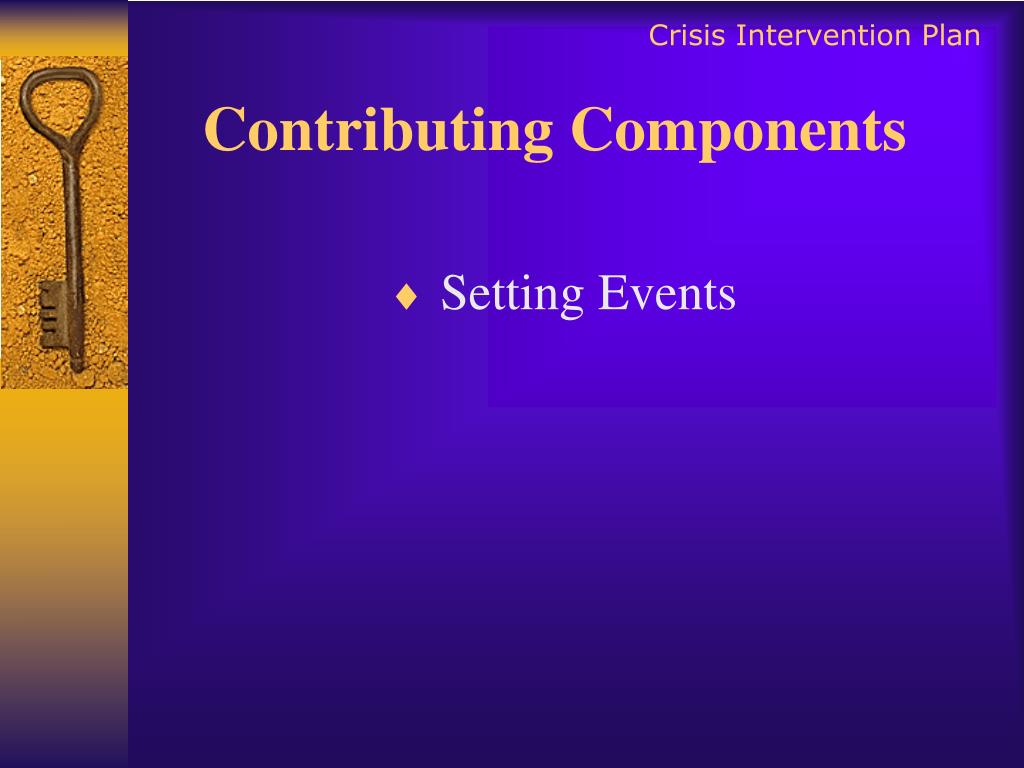 Crisis Intervention Plan

Contributing Components

♦ Setting Events